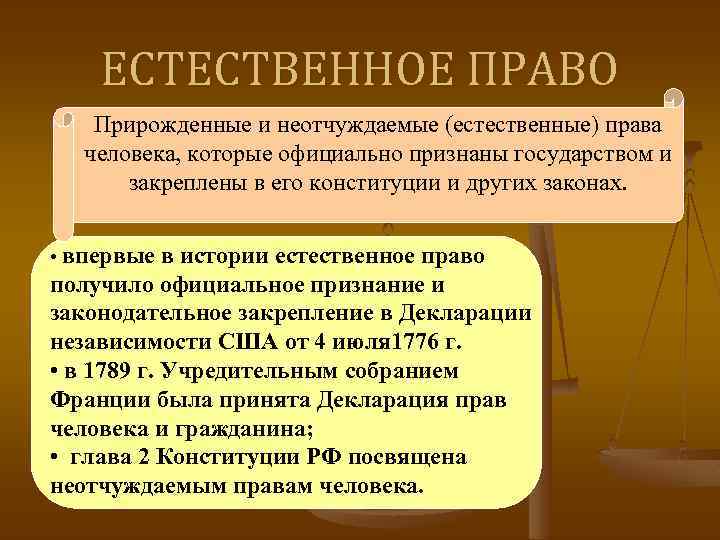 ЕСТЕСТВЕННОЕ ПРАВО

Прирожденные и неотчуждаемые (естественные) права человека, которые официально признаны государством и закреплены в его конституции и других законах.

• впервые в истории естественное право получило официальное признание и законодательное закрепление в Декларации независимости США от 4 июля1776 г.
• в 1789 г. Учредительным собранием Франции была принята Декларация прав человека и гражданина;
• глава 2 Конституции РФ посвящена неотчуждаемым правам человека.